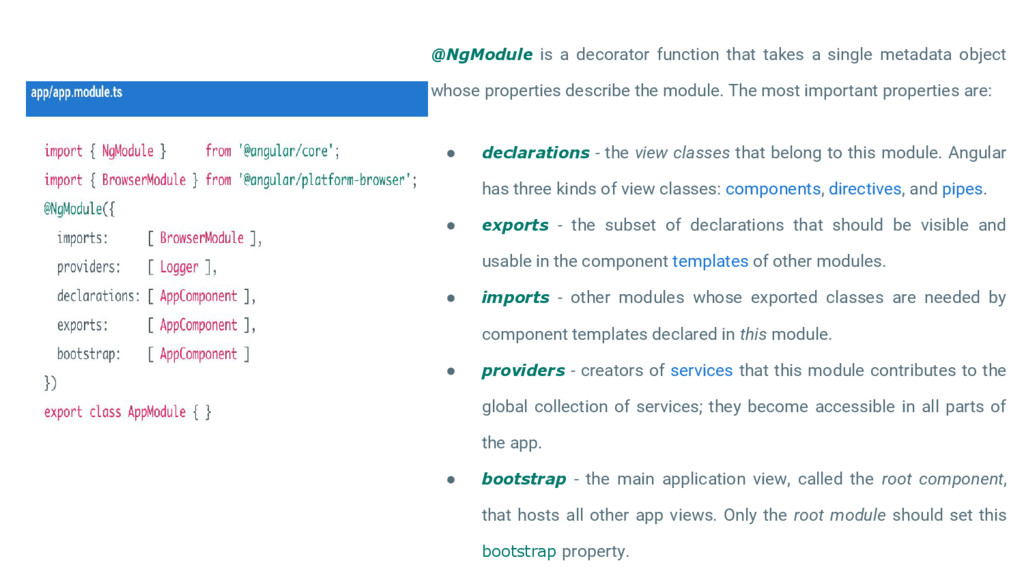 app/app.module.ts

import { NgModule } from '@angular/core';
import { BrowserModule } from '@angular/platform-browser';
@NgModule({
imports: [ BrowserModule ],
providers: [ Logger ],
declarations: [ AppComponent ],
exports: [ AppComponent ],
bootstrap: [ AppComponent ]
})
export class AppModule { }

@NgModule is a decorator function that takes a single metadata object whose properties describe the module. The most important properties are:

● declarations - the view classes that belong to this module. Angular has three kinds of view classes: components, directives, and pipes.
● exports - the subset of declarations that should be visible and usable in the component templates of other modules.
● imports - other modules whose exported classes are needed by component templates declared in this module.
● providers - creators of services that this module contributes to the global collection of services; they become accessible in all parts of the app.
● bootstrap - the main application view, called the root component, that hosts all other app views. Only the root module should set this bootstrap property.